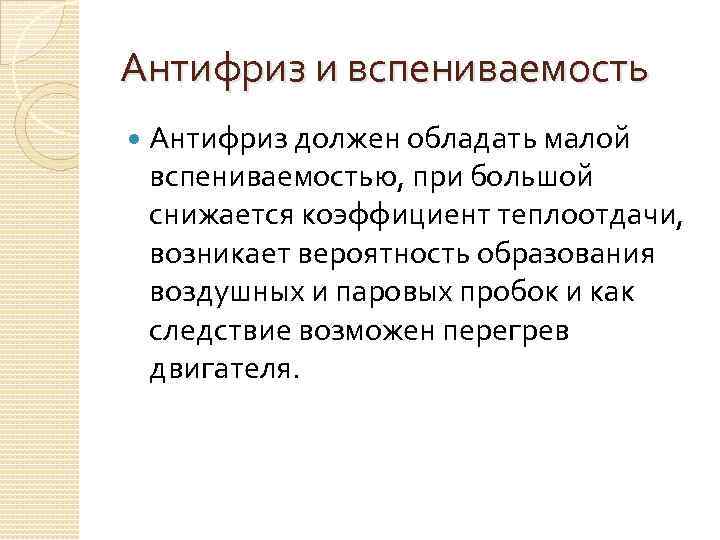 Антифриз и вспениваемость

Антифриз должен обладать малой вспениваемостью, при большой снижается коэффициент теплоотдачи, возникает вероятность образования воздушных и паровых пробок и как следствие возможен перегрев двигателя.